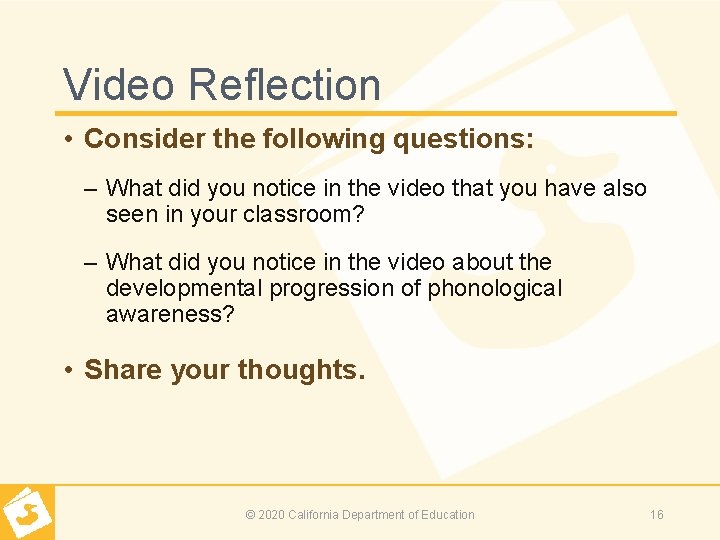 Video Reflection

• Consider the following questions:

– What did you notice in the video that you have also seen in your classroom?

– What did you notice in the video about the developmental progression of phonological awareness?

• Share your thoughts.

© 2020 California Department of Education

16